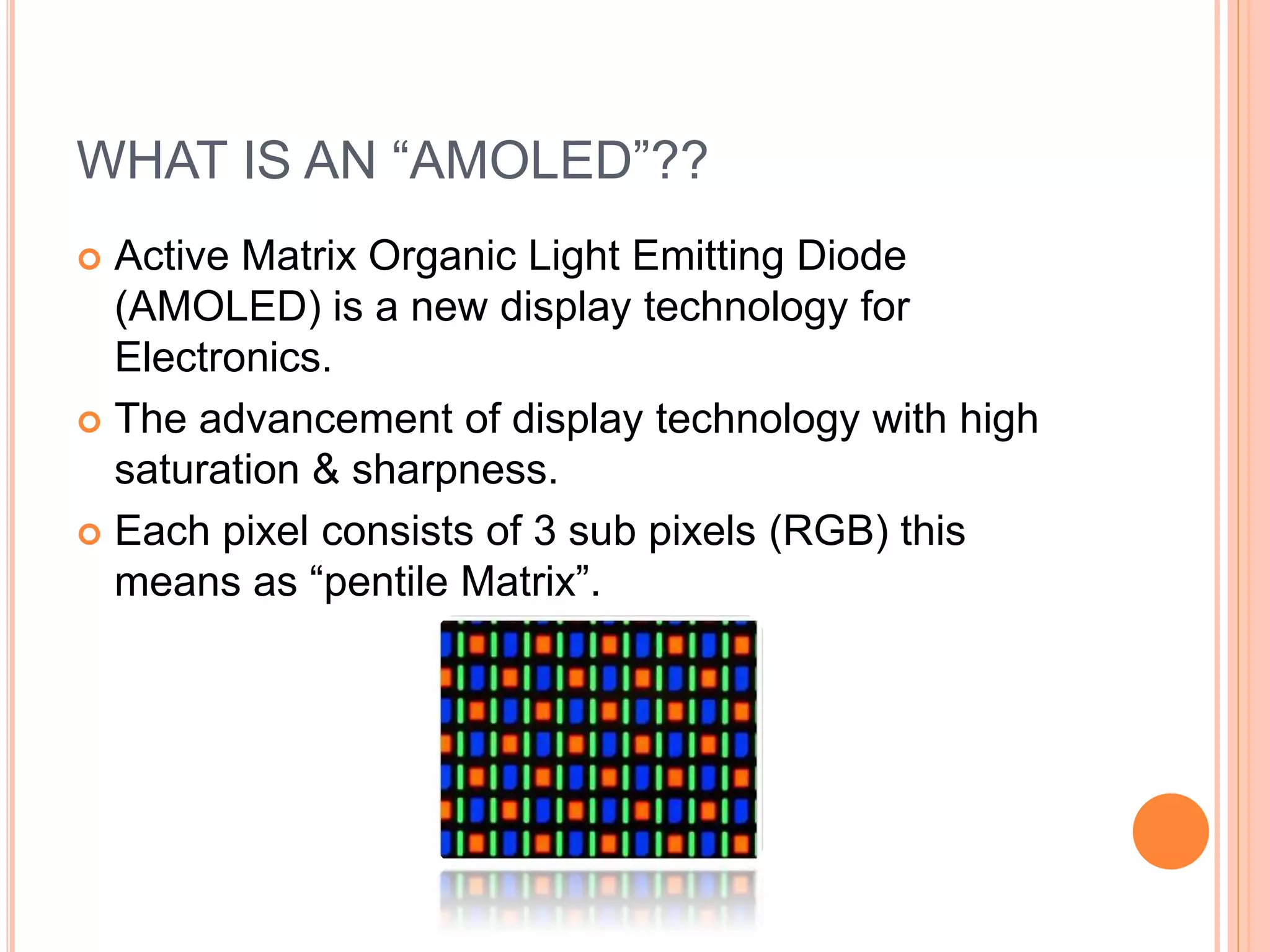 WHAT IS AN “AMOLED”??

Active Matrix Organic Light Emitting Diode (AMOLED) is a new display technology for Electronics.

The advancement of display technology with high saturation & sharpness.

Each pixel consists of 3 sub pixels (RGB) this means as “pentile Matrix”.